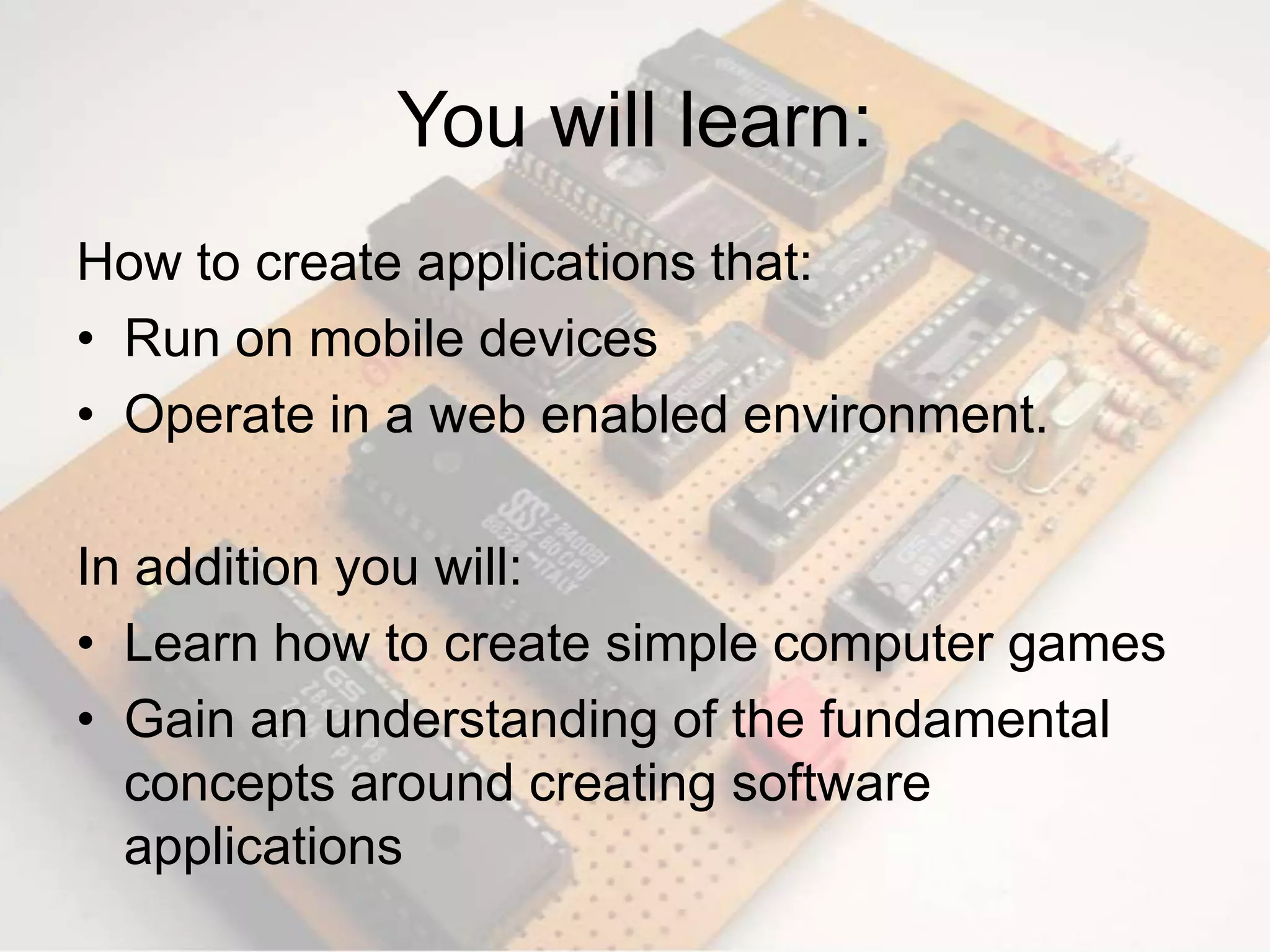 You will learn:

How to create applications that:
• Run on mobile devices
• Operate in a web enabled environment.

In addition you will:
• Learn how to create simple computer games
• Gain an understanding of the fundamental concepts around creating software applications